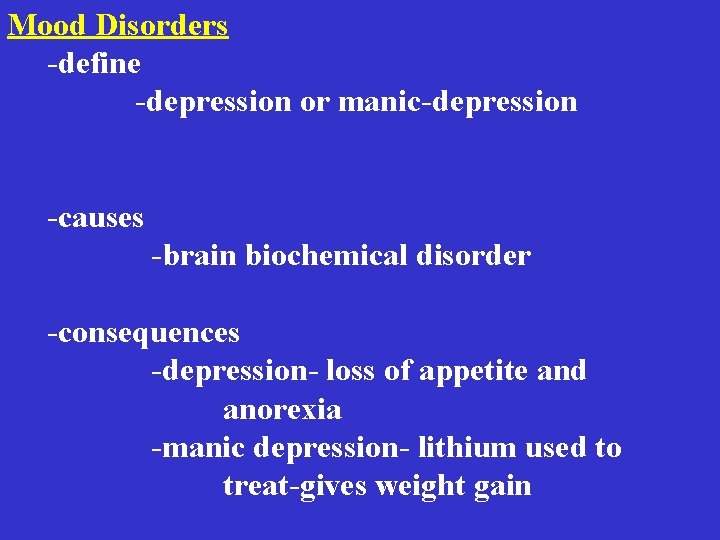 Mood Disorders

-define

-depression or manic-depression

-causes

-brain biochemical disorder

-consequences

-depression- loss of appetite and anorexia

-manic depression- lithium used to treat-gives weight gain